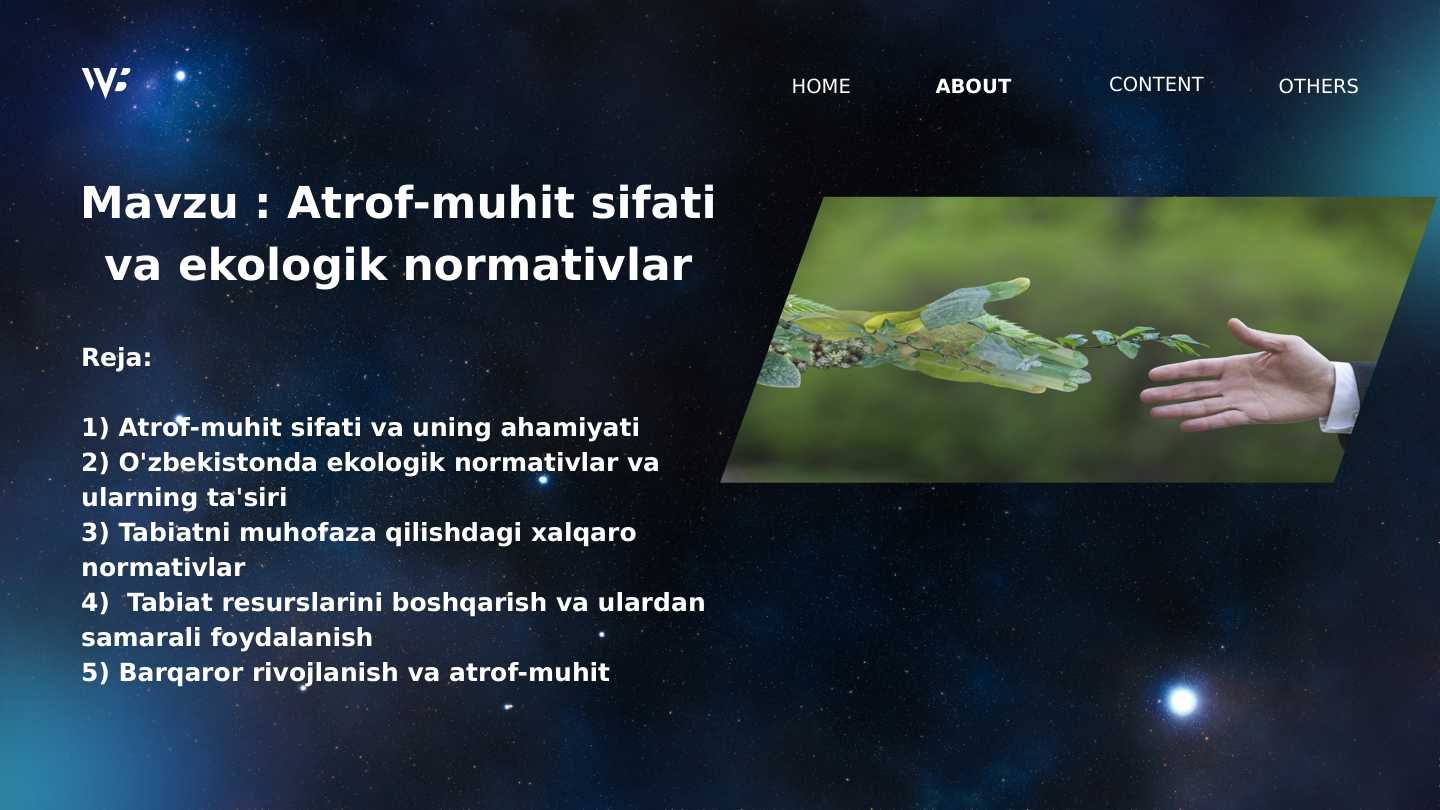 HOME ABOUT CONTENT OTHERS

Mavzu : Atrof-muhit sifati va ekologik normativlar

Reja:

1) Atrof-muhit sifati va uning ahamiyati
2) O'zbekistonda ekologik normativlar va ularning ta'siri
3) Tabiatni muhofaza qilishdagi xalqaro normativlar
4) Tabiat resurslarini boshqarish va ulardan samarali foydalanish
5) Barqaror rivojlanish va atrof-muhit